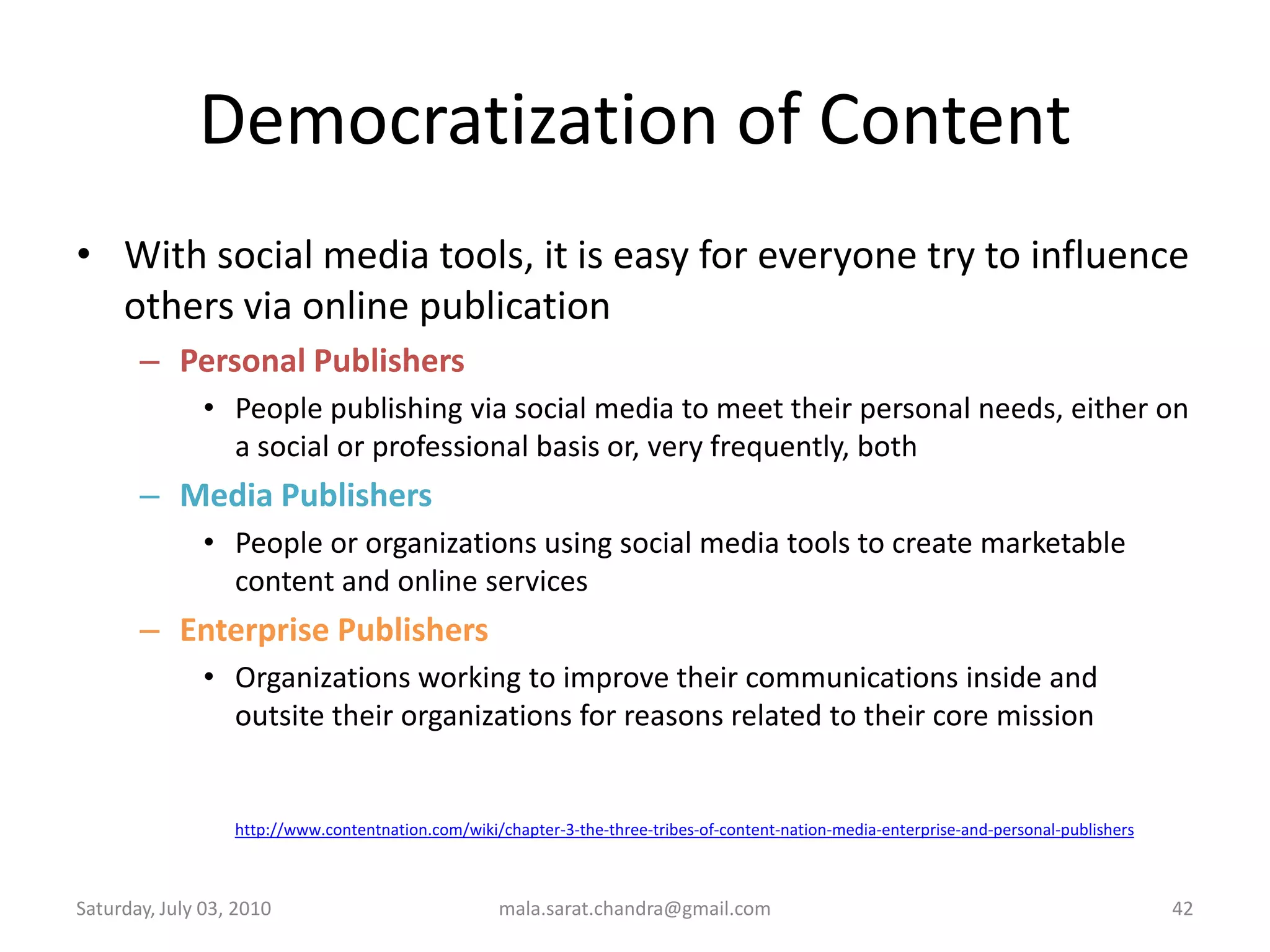 Democratization of Content

• With social media tools, it is easy for everyone try to influence others via online publication

– Personal Publishers

• People publishing via social media to meet their personal needs, either on a social or professional basis or, very frequently, both

– Media Publishers

• People or organizations using social media tools to create marketable content and online services

– Enterprise Publishers

• Organizations working to improve their communications inside and outsite their organizations for reasons related to their core mission

http://www.contentnation.com/wiki/chapter-3-the-three-tribes-of-content-nation-media-enterprise-and-personal-publishers

Saturday, July 03, 2010 mala.sarat.chandra@gmail.com 42